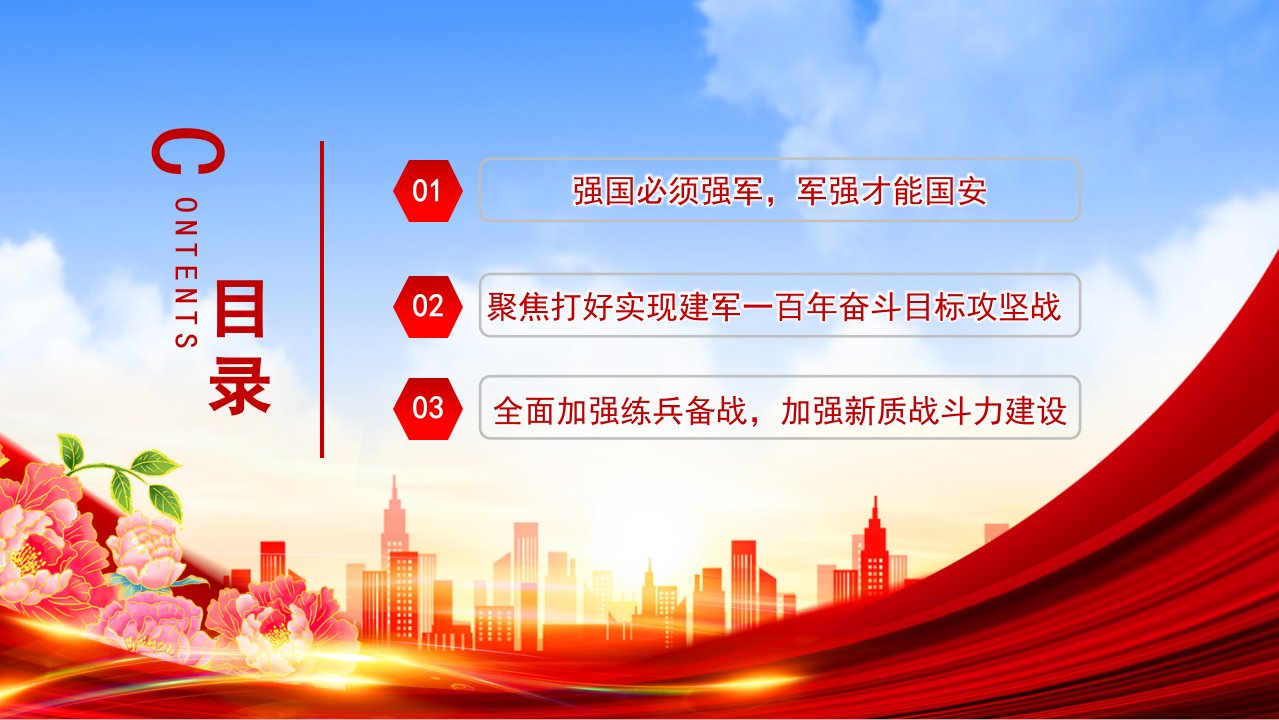 CONTENTS

目录

01 强国必须强军，军强才能国安

02 聚焦打好实现建军一百年奋斗目标攻坚战

03 全面加强练兵备战，加强新质战斗力建设